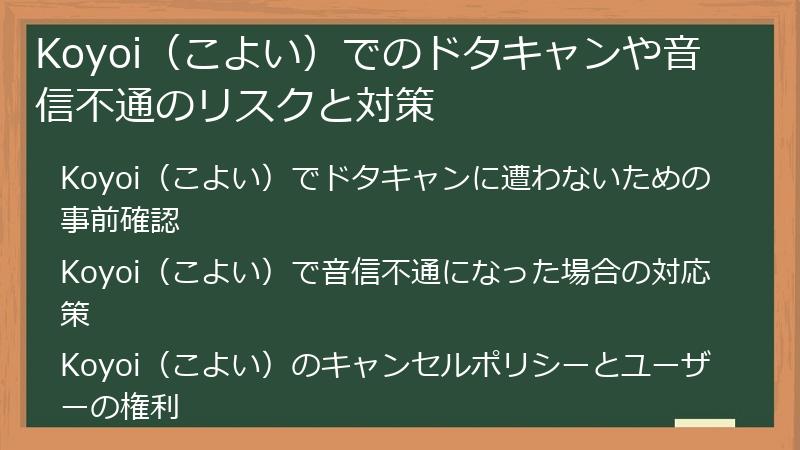 Koyoi（こよい）でのドタキャンや音信不通のリスクと対策

Koyoi（こよい）でドタキャンに遭わないための事前確認

Koyoi（こよい）で音信不通になった場合の対応策

Koyoi（こよい）のキャンセルポリシーとユーザーの権利